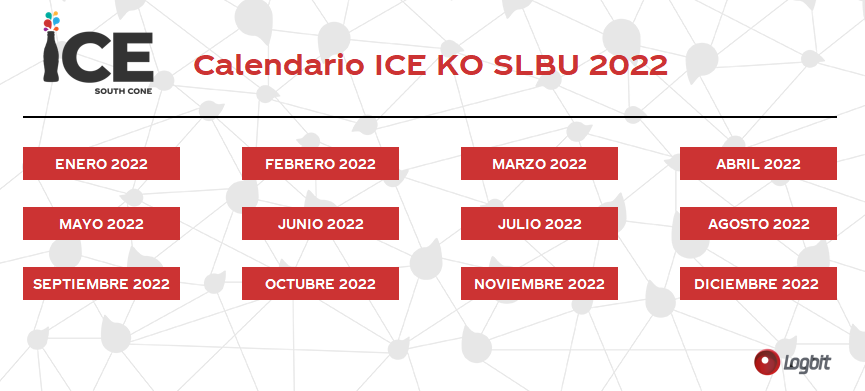 ICE
SOUTH CONE

Calendario ICE KO SLBU 2022

ENERO 2022
FEBRERO 2022
MARZO 2022
ABRIL 2022

MAYO 2022
JUNIO 2022
JULIO 2022
AGOSTO 2022

SEPTIEMBRE 2022
OCTUBRE 2022
NOVIEMBRE 2022
DICIEMBRE 2022

Logbit